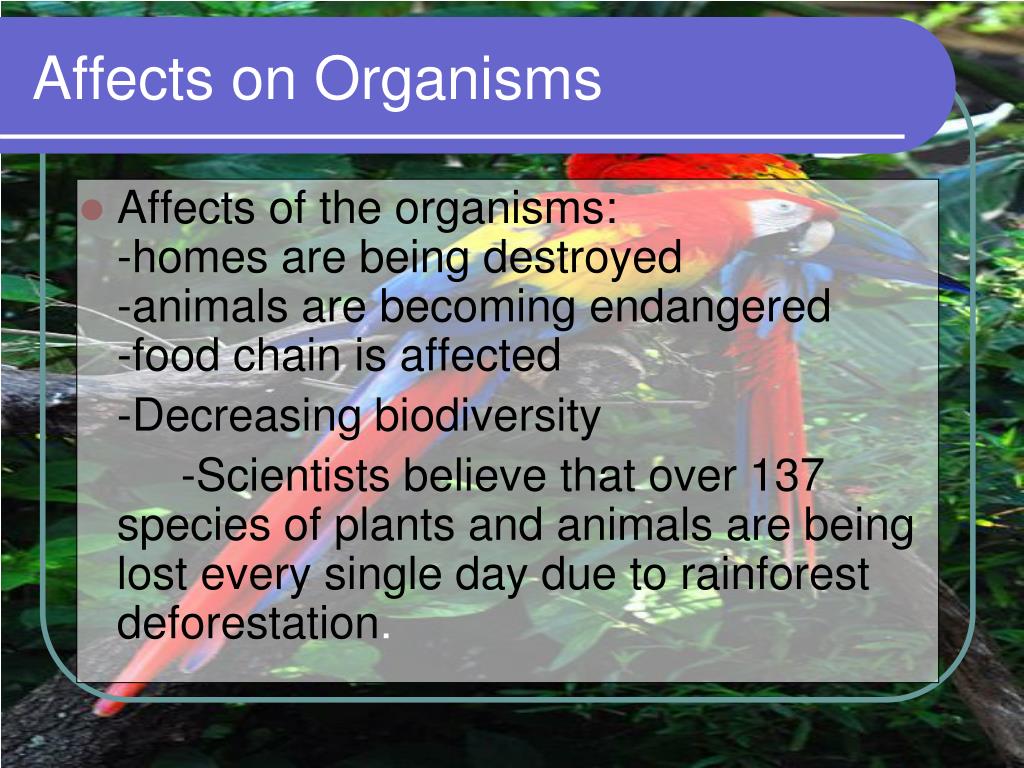 Affects on Organisms

Affects of the organisms:
-homes are being destroyed
-animals are becoming endangered
-food chain is affected

-Decreasing biodiversity

-Scientists believe that over 137 species of plants and animals are being lost every single day due to rainforest deforestation.